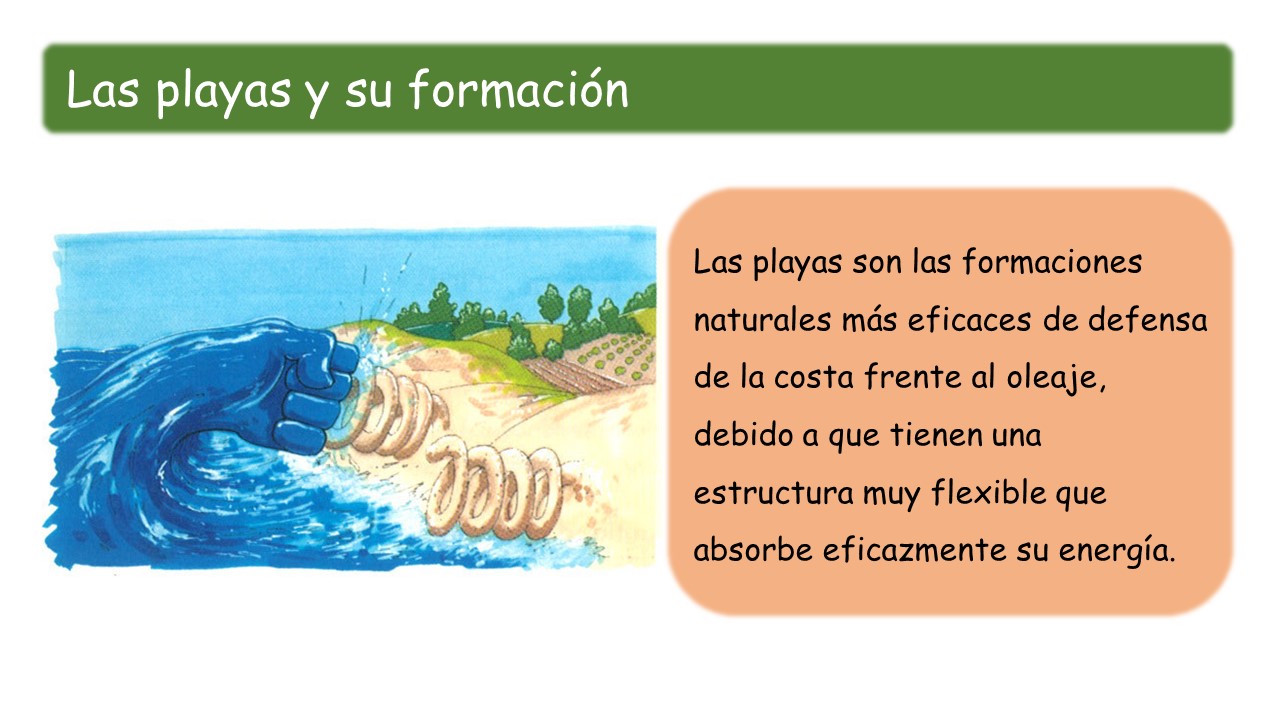 Las playas y su formación

Las playas son las formaciones naturales más eficaces de defensa de la costa frente al oleaje, debido a que tienen una estructura muy flexible que absorbe eficazmente su energía.